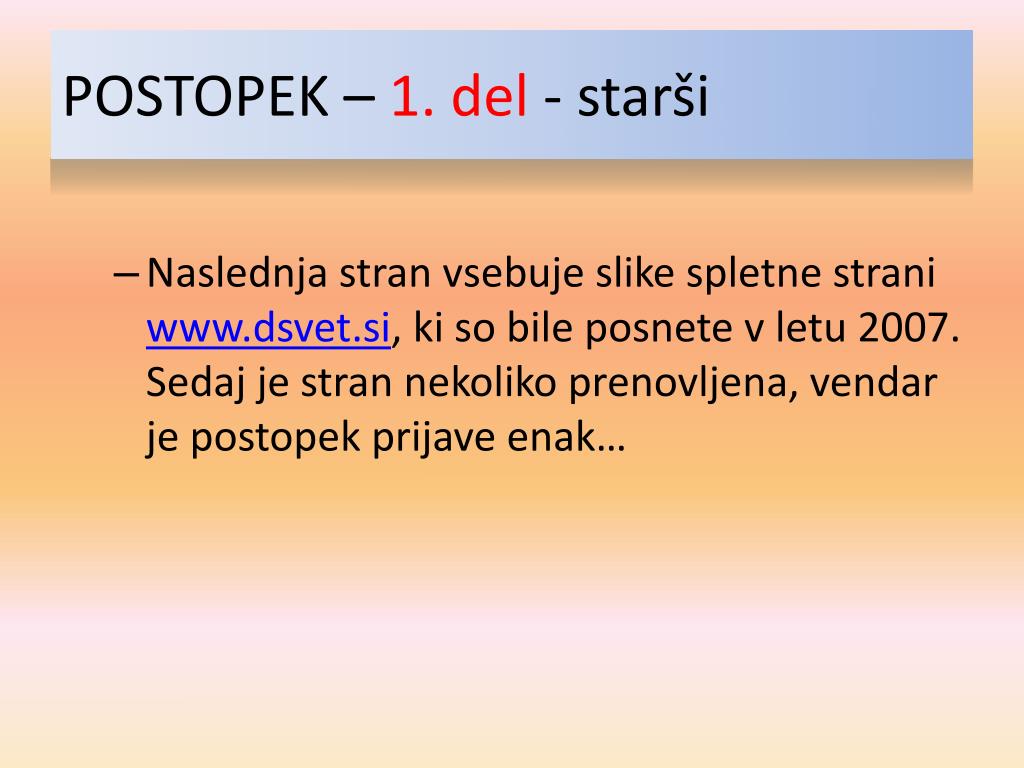 POSTOPEK – 1. del - starši

– Naslednja stran vsebuje slike spletne strani www.dsvet.si, ki so bile posnete v letu 2007. Sedaj je stran nekoliko prenovljena, vendar je postopek prijave enak…